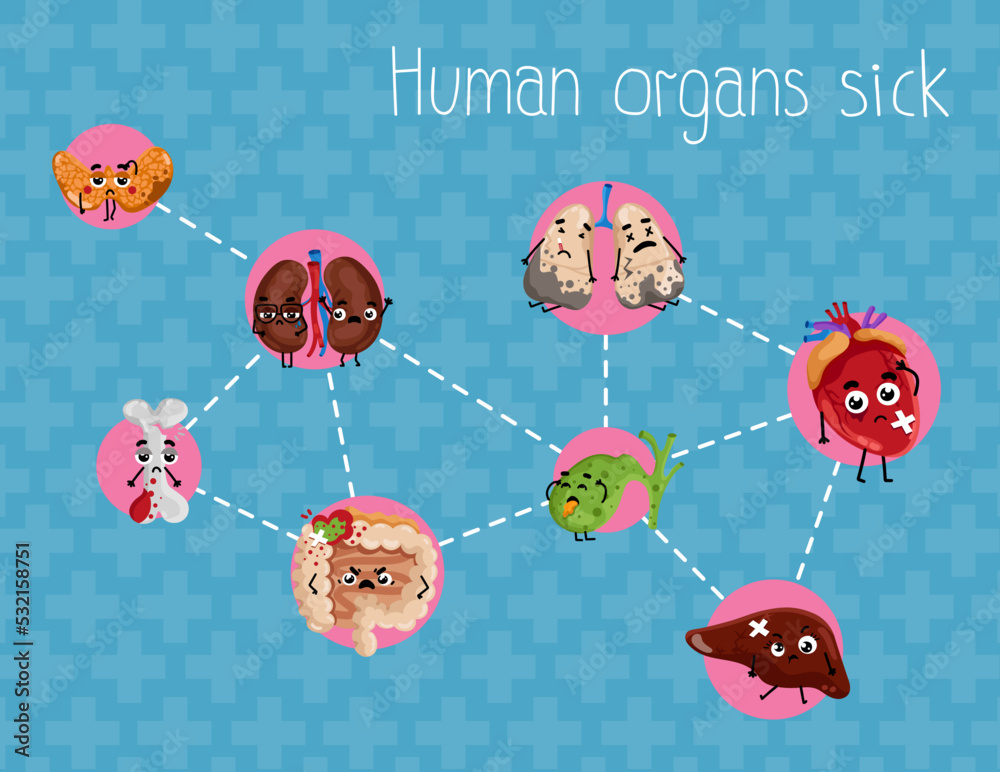 Human organs sick

Adobe Stock | #532158751